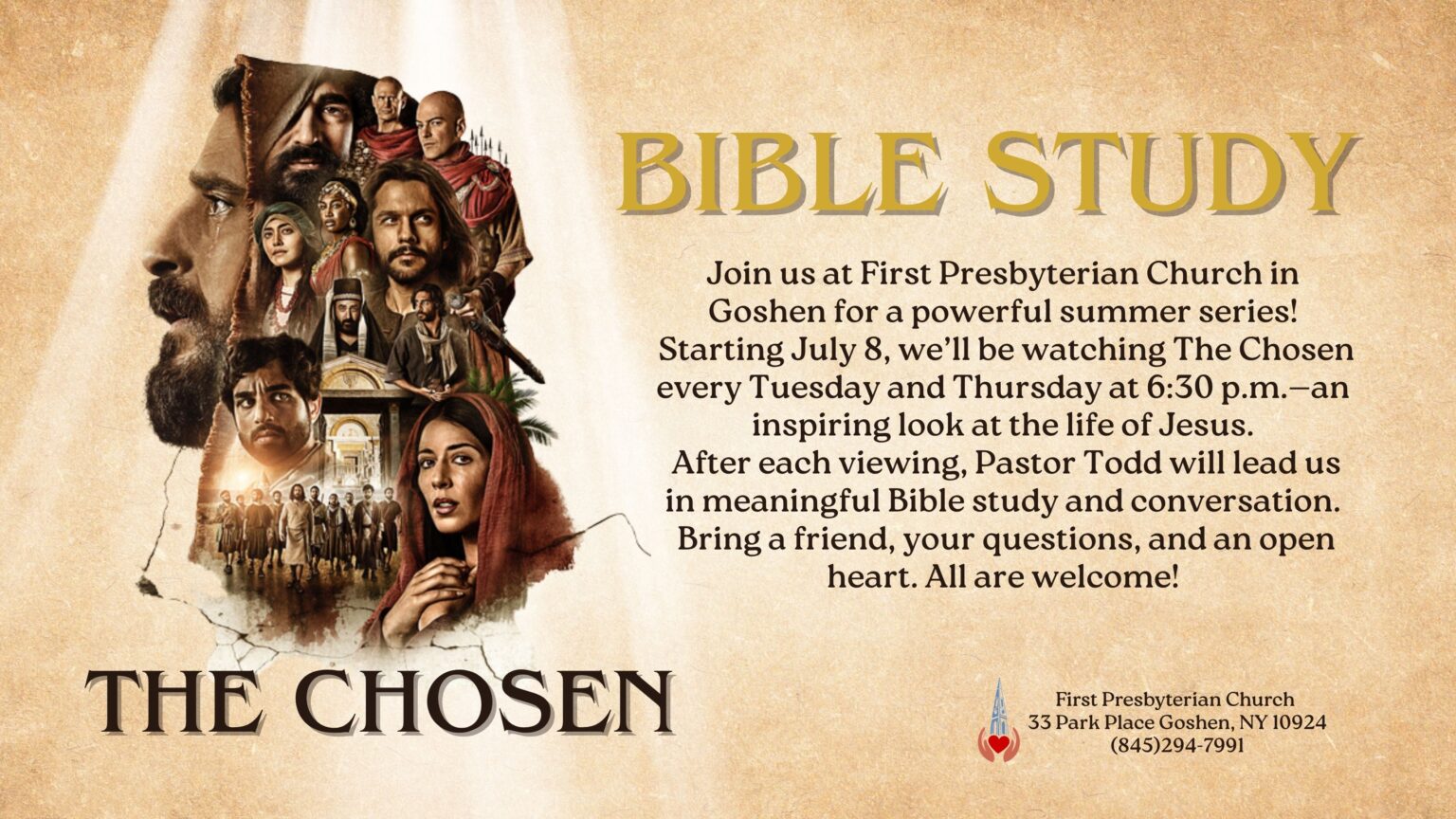 BIBLE STUDY

Join us at First Presbyterian Church in Goshen for a powerful summer series! Starting July 8, we'll be watching The Chosen every Tuesday and Thursday at 6:30 p.m.—an inspiring look at the life of Jesus. After each viewing, Pastor Todd will lead us in meaningful Bible study and conversation. Bring a friend, your questions, and an open heart. All are welcome!

THE CHOSEN

First Presbyterian Church
33 Park Place Goshen, NY 10924
(845)294-7991